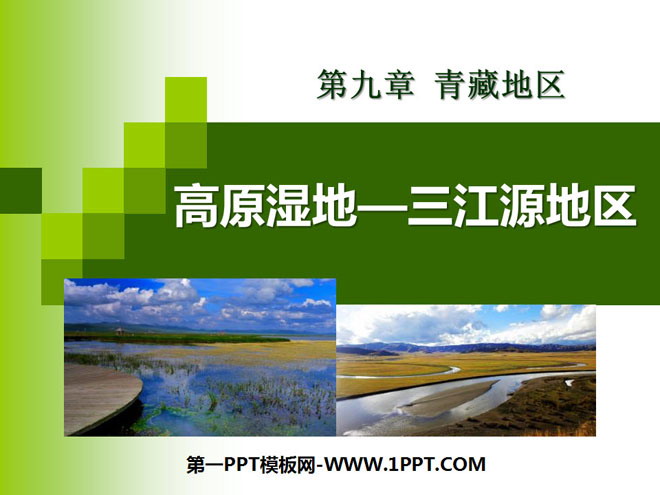 第九章 青藏地区

高原湿地—三江源地区

第一PPT模板网-WWW.1PPT.COM